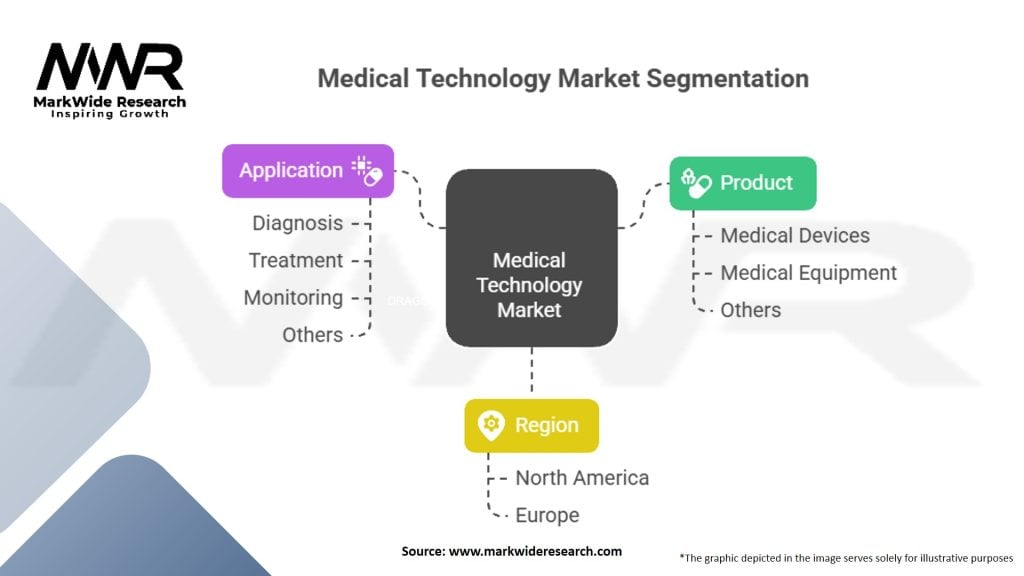 MWR
MarkWide Research
Inspiring Growth

Medical Technology Market Segmentation

Application
Diagnosis
Treatment
Monitoring
Others

Medical Technology Market

Product
Medical Devices
Medical Equipment
Others

Region
North America
Europe

Source: www.markwideresearch.com

*The graphic depicted in the image serves solely for illustrative purposes